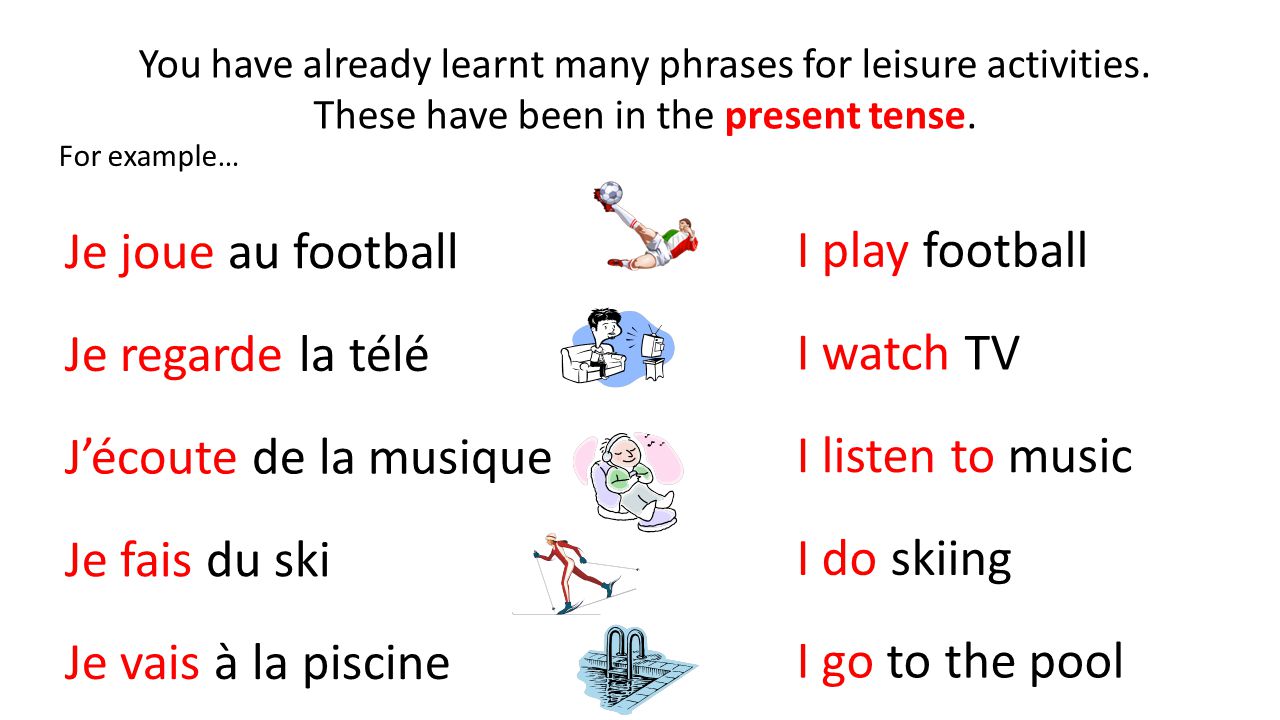 You have already learnt many phrases for leisure activities. These have been in the present tense.

For example…

Je joue au football

Je regarde la télé

J’écoute de la musique

Je fais du ski

Je vais à la piscine

I play football

I watch TV

I listen to music

I do skiing

I go to the pool